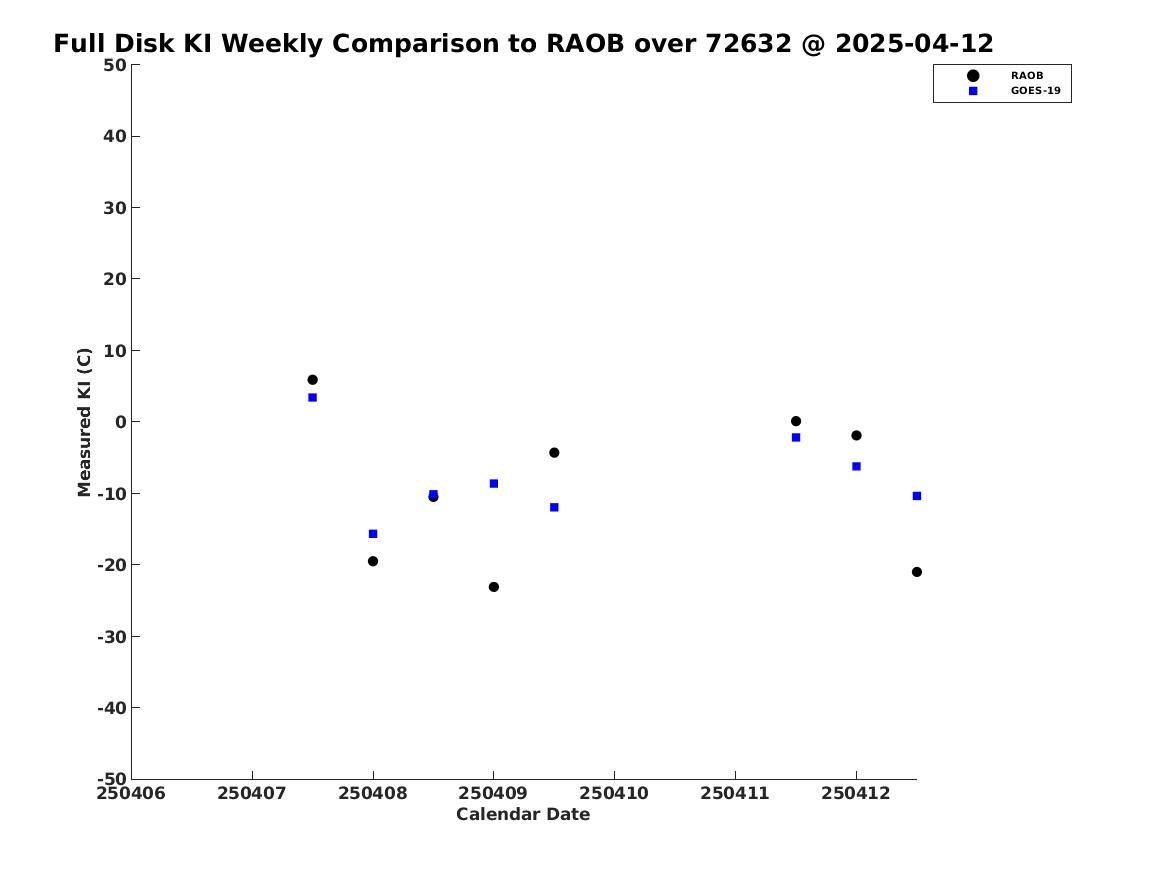 Full Disk KI Weekly Comparison to RAOB over 72632 @ 2025-04-12

RAOB
GOES-19

Measured KI (C)

50
40
30
20
10
0
-10
-20
-30
-40
-50

250406 250407 250408 250409 250410 250411 250412

Calendar Date